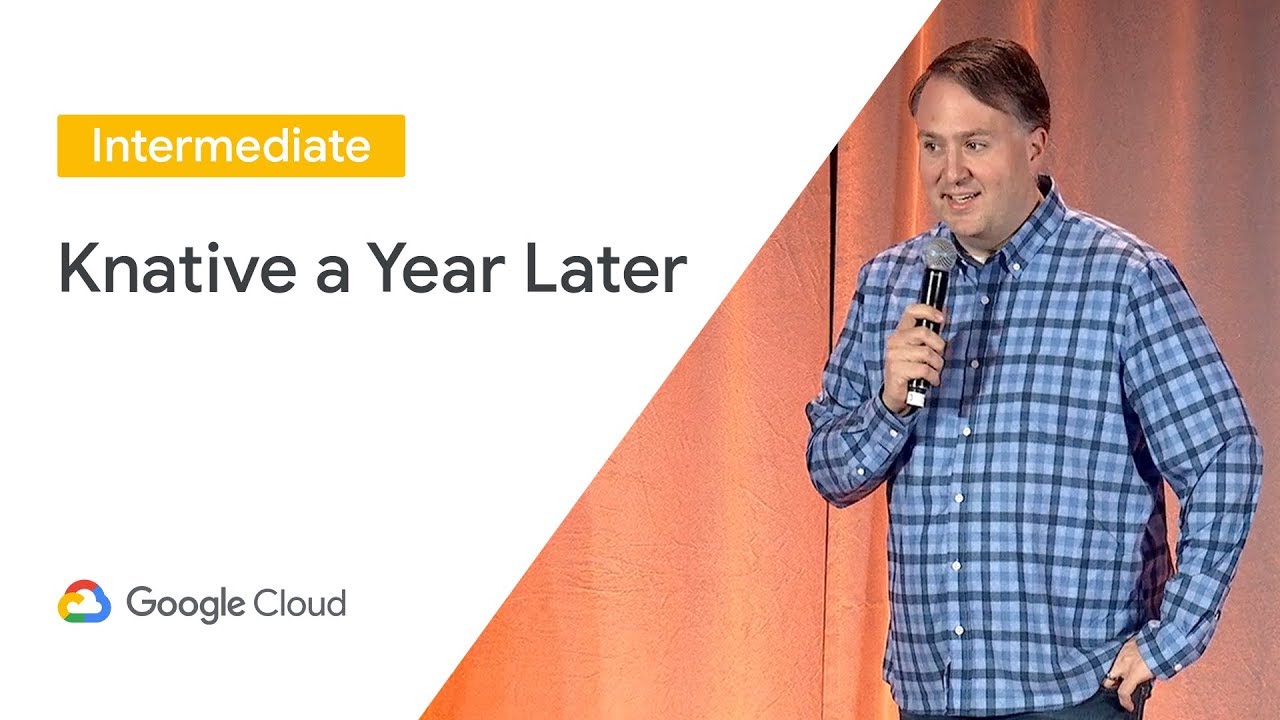 Intermediate

Knative a Year Later

Google Cloud